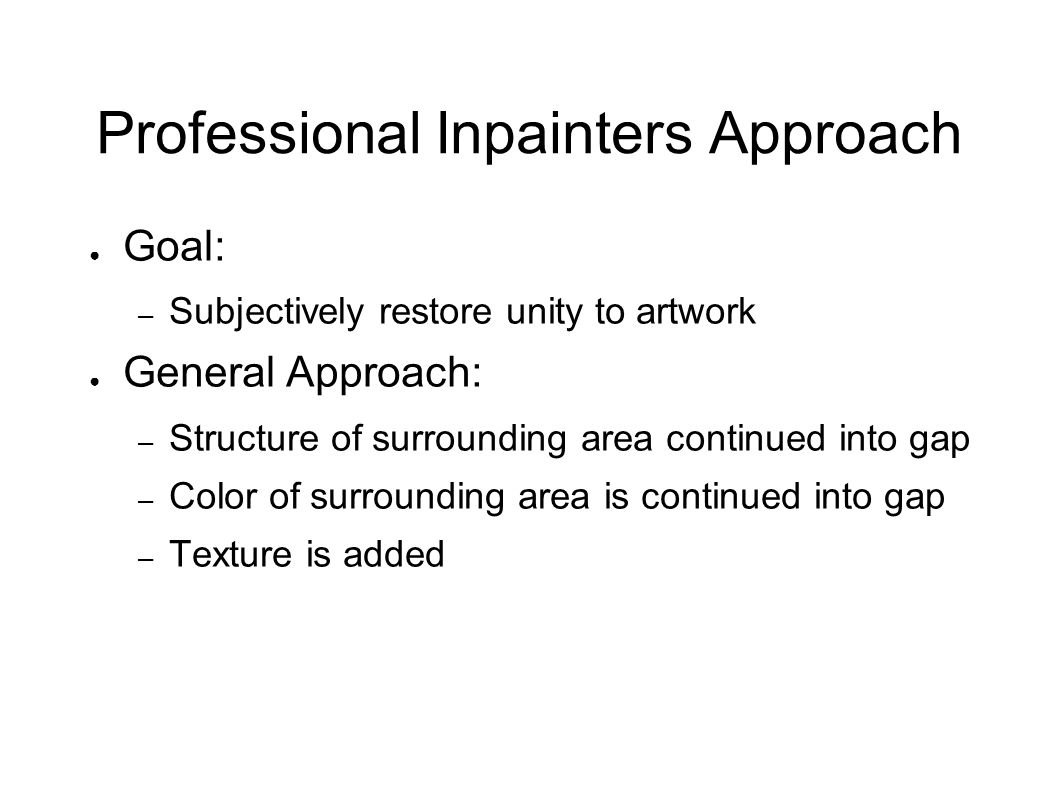 Professional Inpainters Approach

● Goal:
– Subjectively restore unity to artwork

● General Approach:
– Structure of surrounding area continued into gap
– Color of surrounding area is continued into gap
– Texture is added